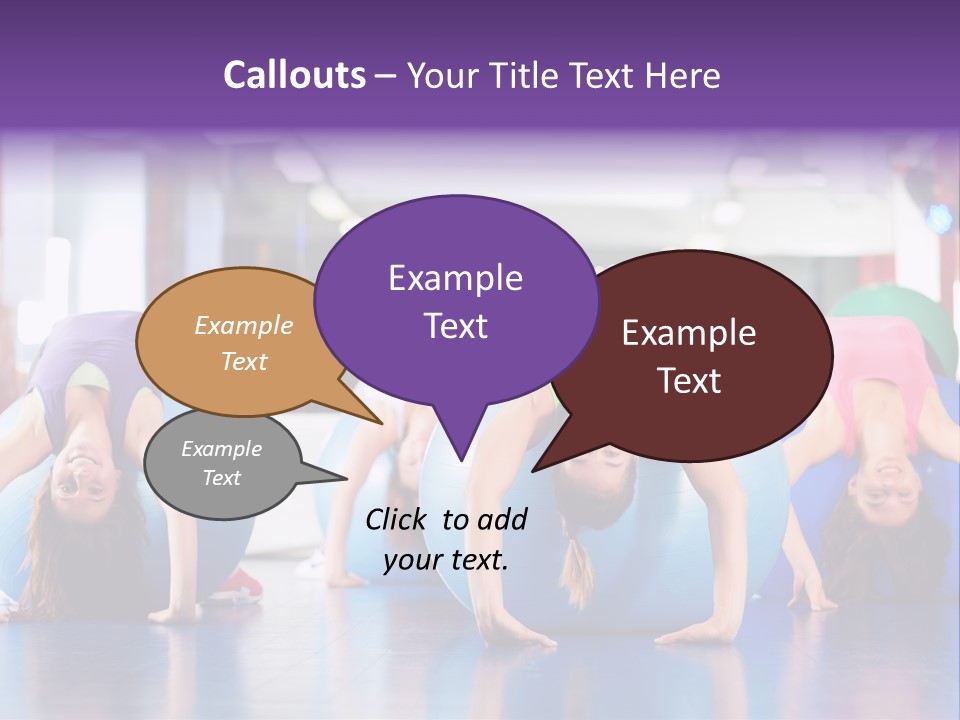 Callouts – Your Title Text Here

Example Text

Example Text

Example Text

Example Text

Click to add your text.